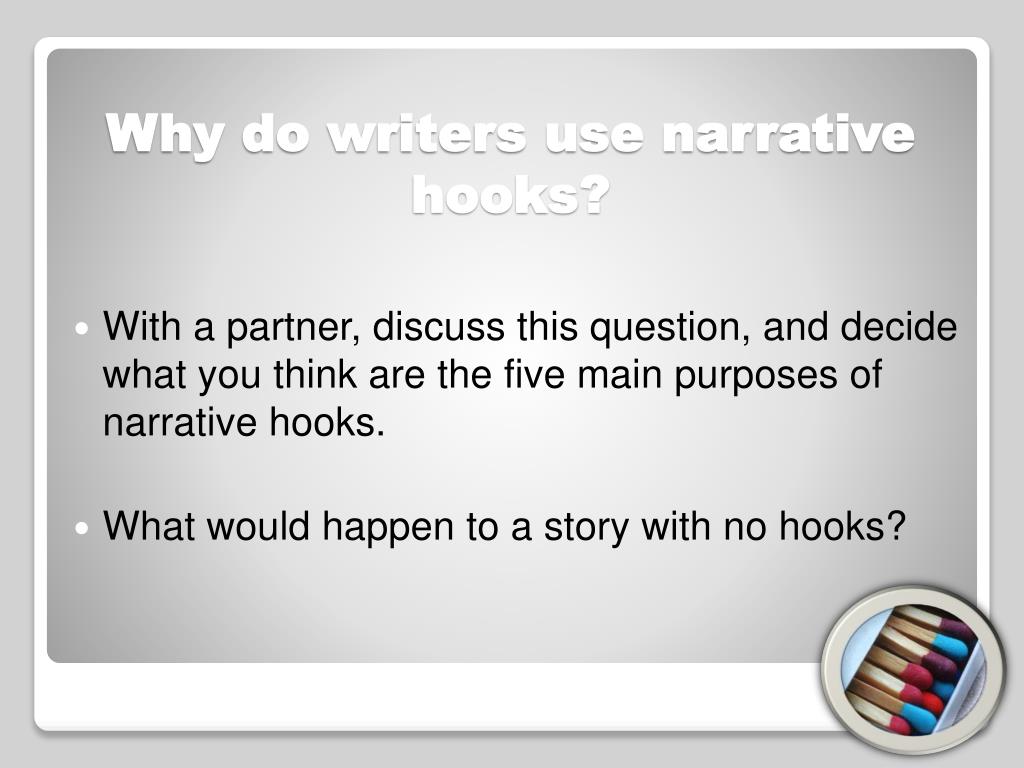 Why do writers use narrative hooks?

• With a partner, discuss this question, and decide what you think are the five main purposes of narrative hooks.

• What would happen to a story with no hooks?